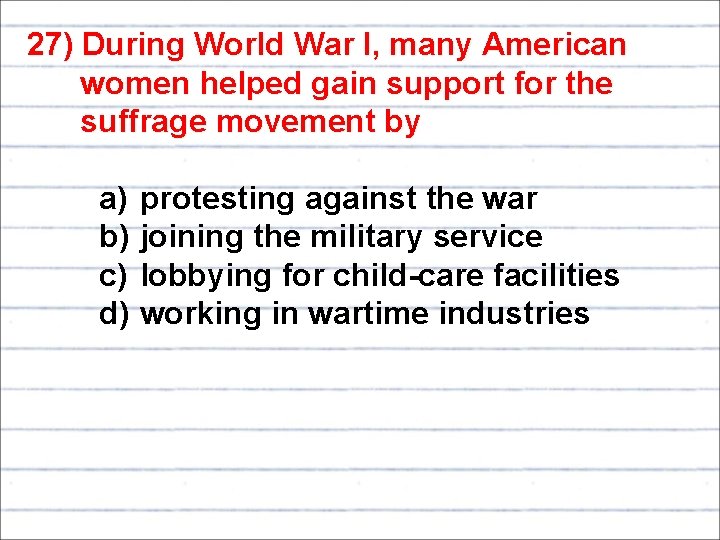 27) During World War I, many American women helped gain support for the suffrage movement by

a) protesting against the war
b) joining the military service
c) lobbying for child-care facilities
d) working in wartime industries